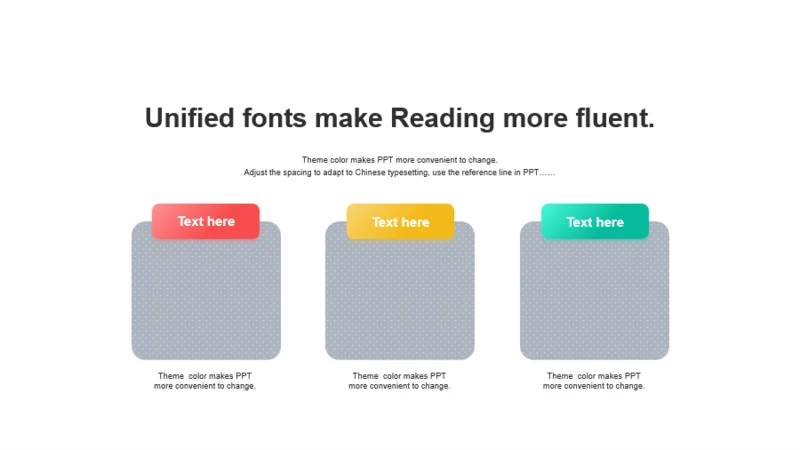 Unified fonts make Reading more fluent.

Theme color makes PPT more convenient to change.
Adjust the spacing to adapt to Chinese typesetting, use the reference line in PPT……

Text here

Theme color makes PPT more convenient to change.

Text here

Theme color makes PPT more convenient to change.

Text here

Theme color makes PPT more convenient to change.